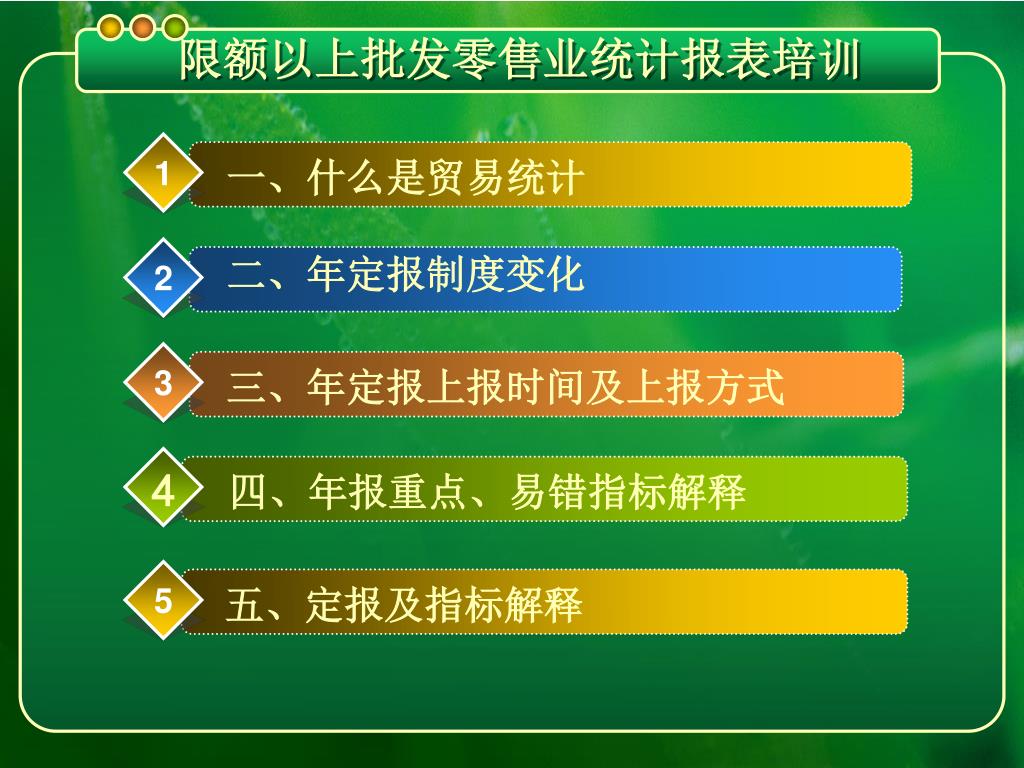 限额以上批发零售业统计报表培训

1 一、什么是贸易统计

2 二、年定报制度变化

3 三、年定报上报时间及上报方式

4 四、年报重点、易错指标解释

5 五、定报及指标解释